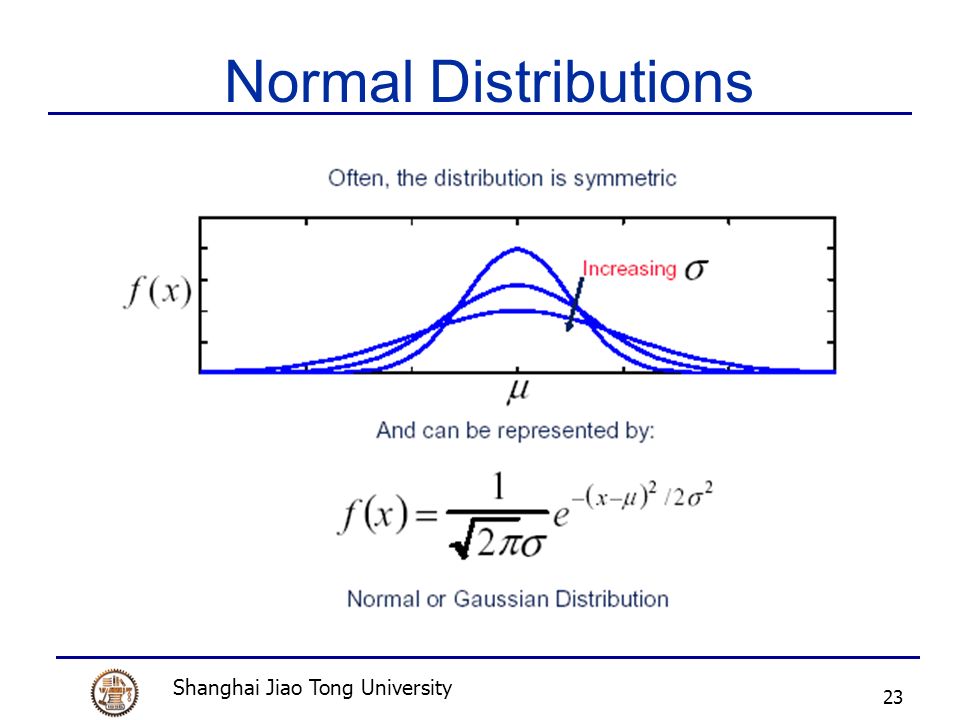 Normal Distributions

Often, the distribution is symmetric

$f(x)$

Increasing $\sigma$

$\mu$

And can be represented by:

$f(x) = \frac{1}{\sqrt{2\pi}\sigma} e^{-(x-\mu)^2/2\sigma^2}$

Normal or Gaussian Distribution

Shanghai Jiao Tong University

23